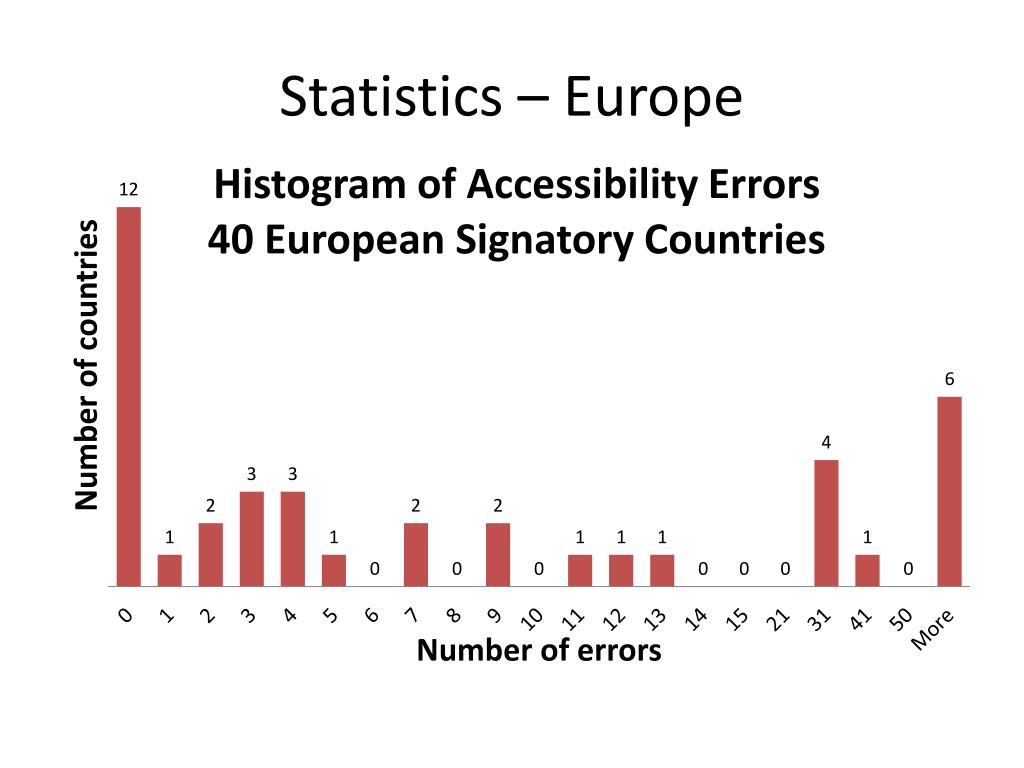 Statistics – Europe

Histogram of Accessibility Errors
40 European Signatory Countries

Number of countries

12
1
2
3
3
1
0
2
0
2
0
1
1
1
0
0
0
4
1
0
6

0
1
2
3
4
5
6
7
8
9
10
11
12
13
14
15
21
31
41
50
More

Number of errors